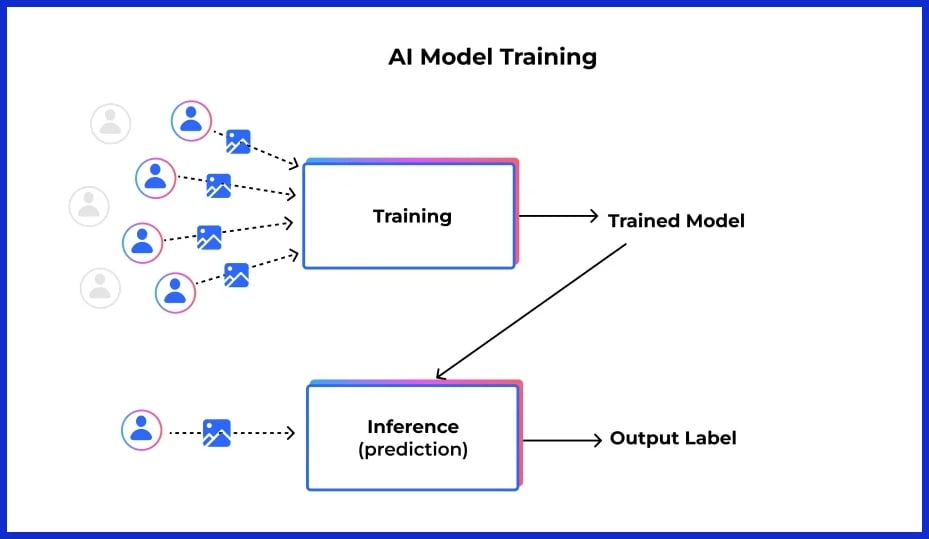 AI Model Training

Training

Trained Model

Inference
(prediction)

Output Label